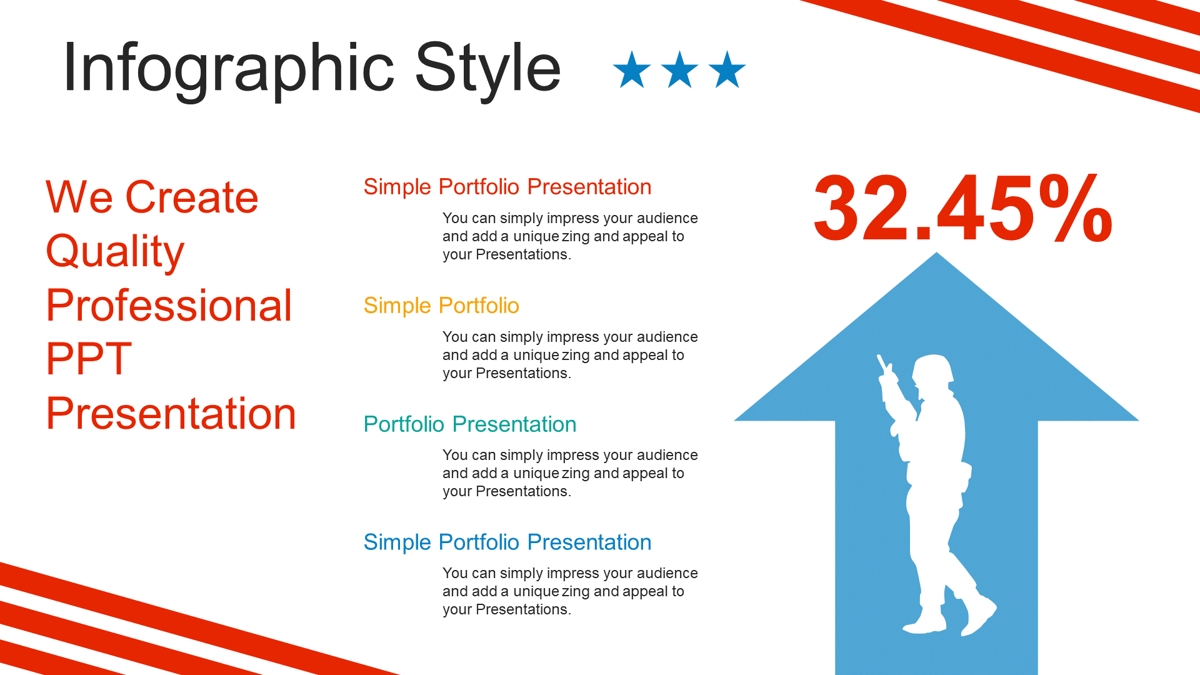 Infographic Style ★★★

We Create Quality Professional PPT Presentation

Simple Portfolio Presentation

You can simply impress your audience and add a unique zing and appeal to your Presentations.

Simple Portfolio

You can simply impress your audience and add a unique zing and appeal to your Presentations.

Portfolio Presentation

You can simply impress your audience and add a unique zing and appeal to your Presentations.

Simple Portfolio Presentation

You can simply impress your audience and add a unique zing and appeal to your Presentations.

32.45%